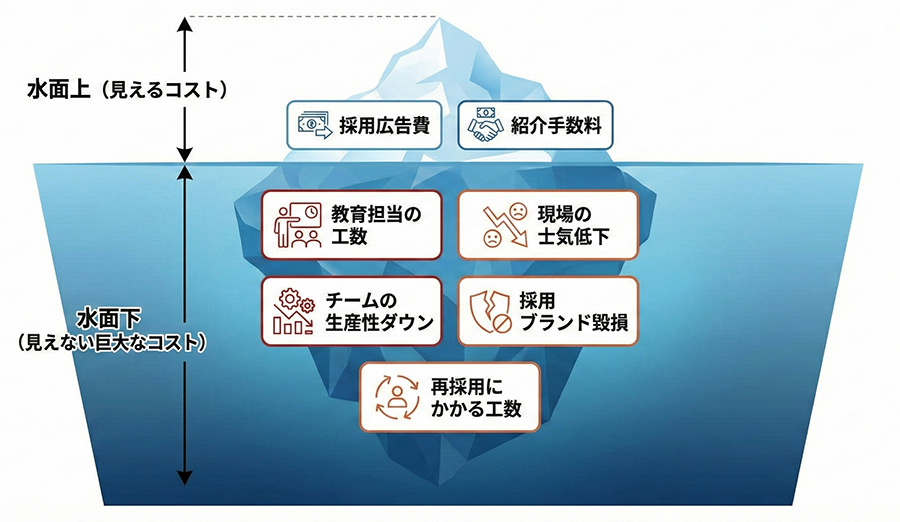 水面上（見えるコスト）

採用広告費

紹介手数料

水面下
（見えない巨大なコスト）

教育担当の工数

現場の士気低下

チームの生産性ダウン

採用ブランド毀損

再採用にかかる工数